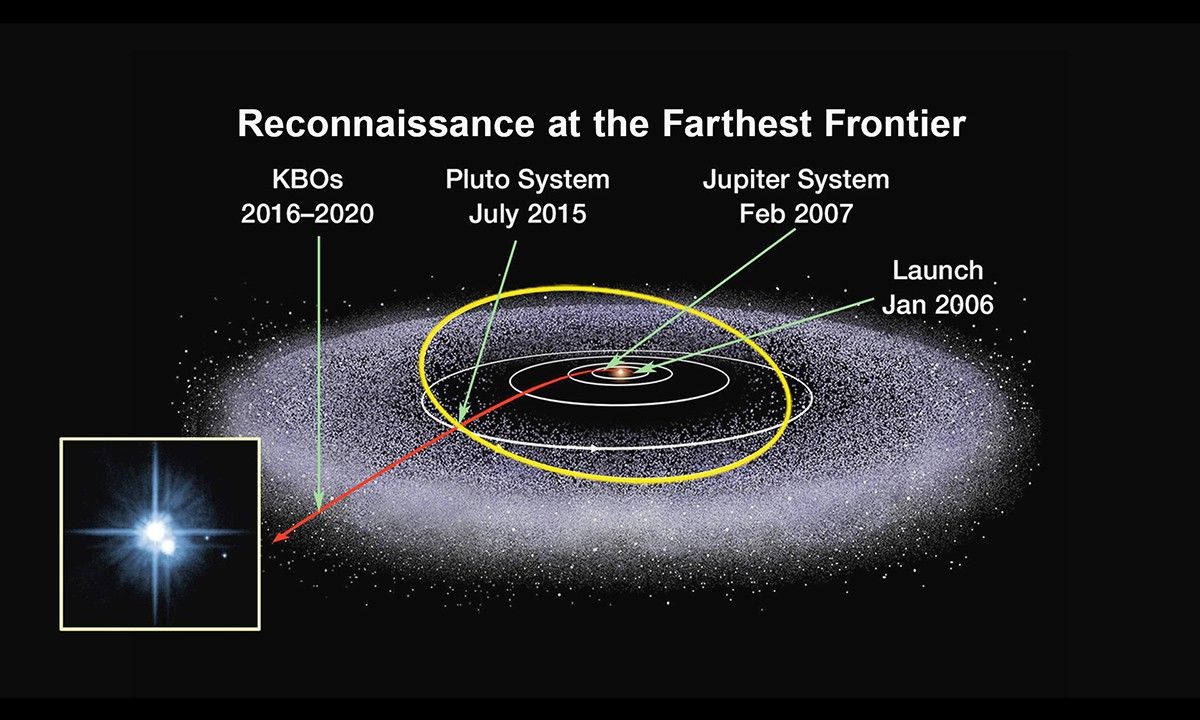 Reconnaissance at the Farthest Frontier

KBOs
2016–2020

Pluto System
July 2015

Jupiter System
Feb 2007

Launch
Jan 2006